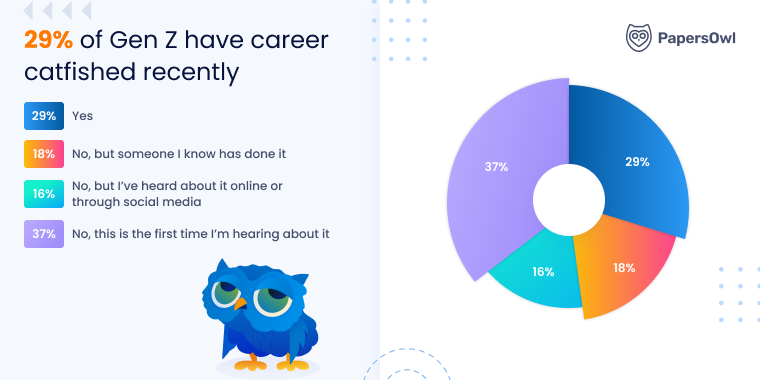 29% of Gen Z have career catfished recently

29% Yes

18% No, but someone I know has done it

16% No, but I've heard about it online or through social media

37% No, this is the first time I'm hearing about it

PapersOwl

37%

29%

16%

18%